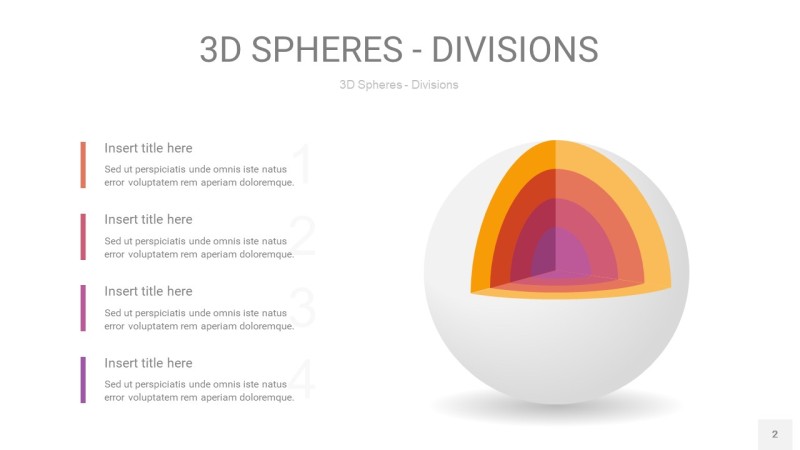 3D SPHERES - DIVISIONS

3D Spheres - Divisions

Insert title here

Sed ut perspiciatis unde omnis iste natus error voluptatem rem aperiam doloremque.

1

Insert title here

Sed ut perspiciatis unde omnis iste natus error voluptatem rem aperiam doloremque.

2

Insert title here

Sed ut perspiciatis unde omnis iste natus error voluptatem rem aperiam doloremque.

3

Insert title here

Sed ut perspiciatis unde omnis iste natus error voluptatem rem aperiam doloremque.

4

2